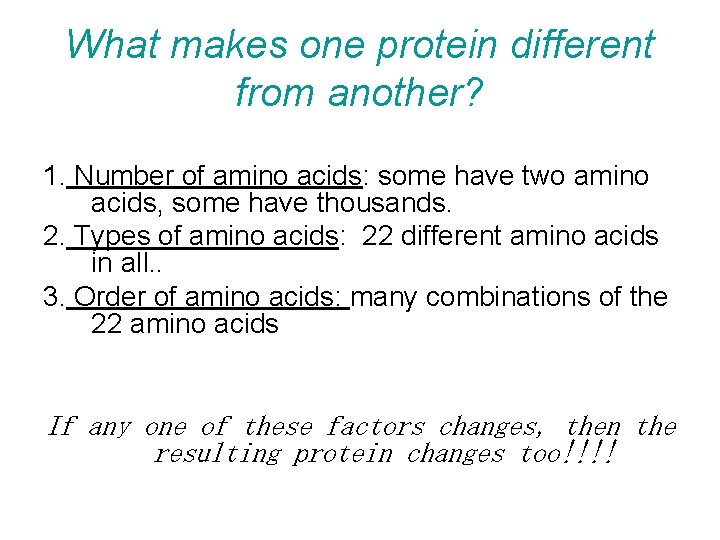 What makes one protein different from another?

1. Number of amino acids: some have two amino acids, some have thousands.

2. Types of amino acids: 22 different amino acids in all..

3. Order of amino acids: many combinations of the 22 amino acids

If any one of these factors changes, then the resulting protein changes too!!!!